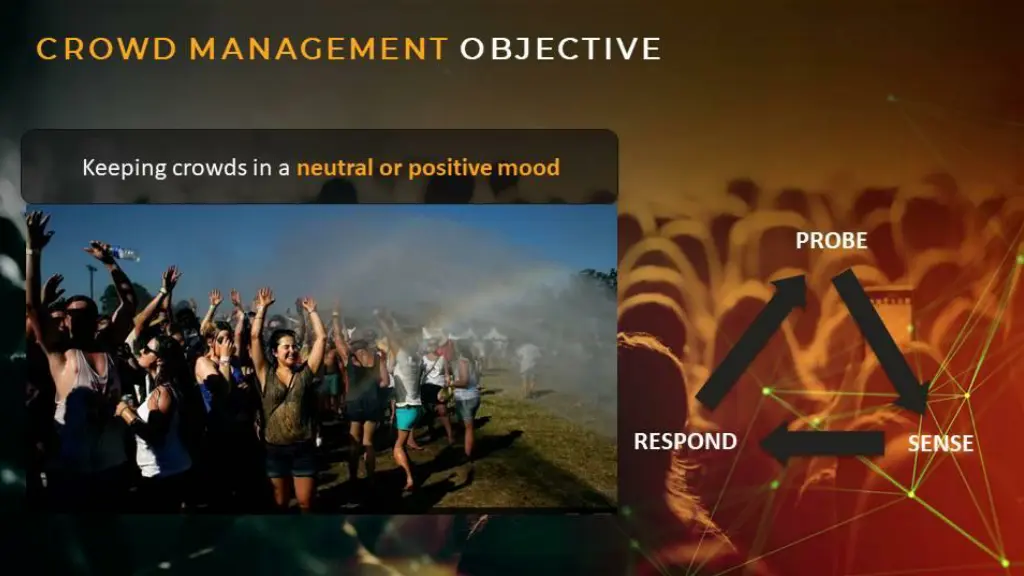 CROWD MANAGEMENT OBJECTIVE

Keeping crowds in a neutral or positive mood

PROBE

SENSE

RESPOND